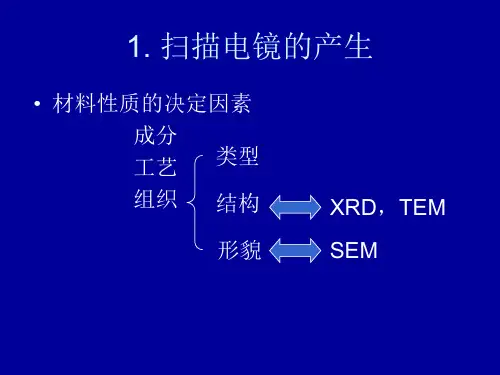 1. 扫描电镜的产生

• 材料性质的决定因素

成分
工艺
组织

类型
结构 XRD，TEM
形貌 SEM